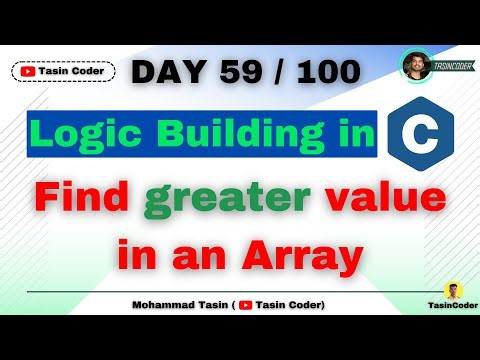 Tasin Coder

DAY 59 / 100

TASINCODER

Logic Building in C

Find greater value in an Array

Mohammad Tasin ( Tasin Coder)

TasinCoder